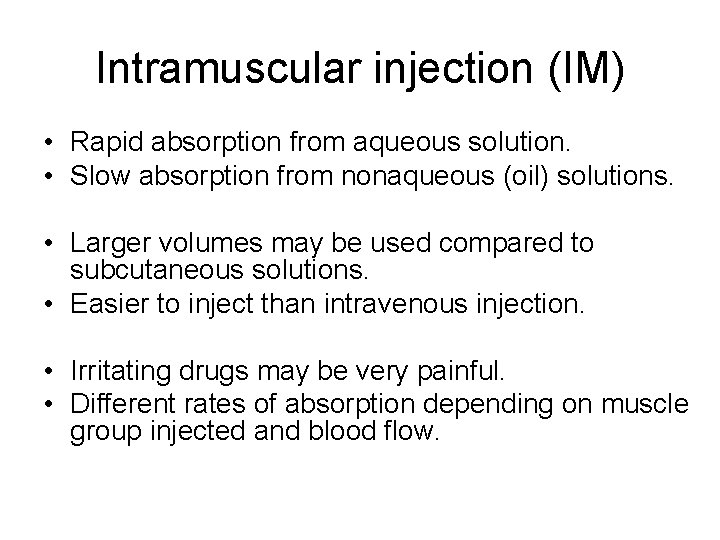 Intramuscular injection (IM)

• Rapid absorption from aqueous solution.
• Slow absorption from nonaqueous (oil) solutions.

• Larger volumes may be used compared to subcutaneous solutions.
• Easier to inject than intravenous injection.

• Irritating drugs may be very painful.
• Different rates of absorption depending on muscle group injected and blood flow.